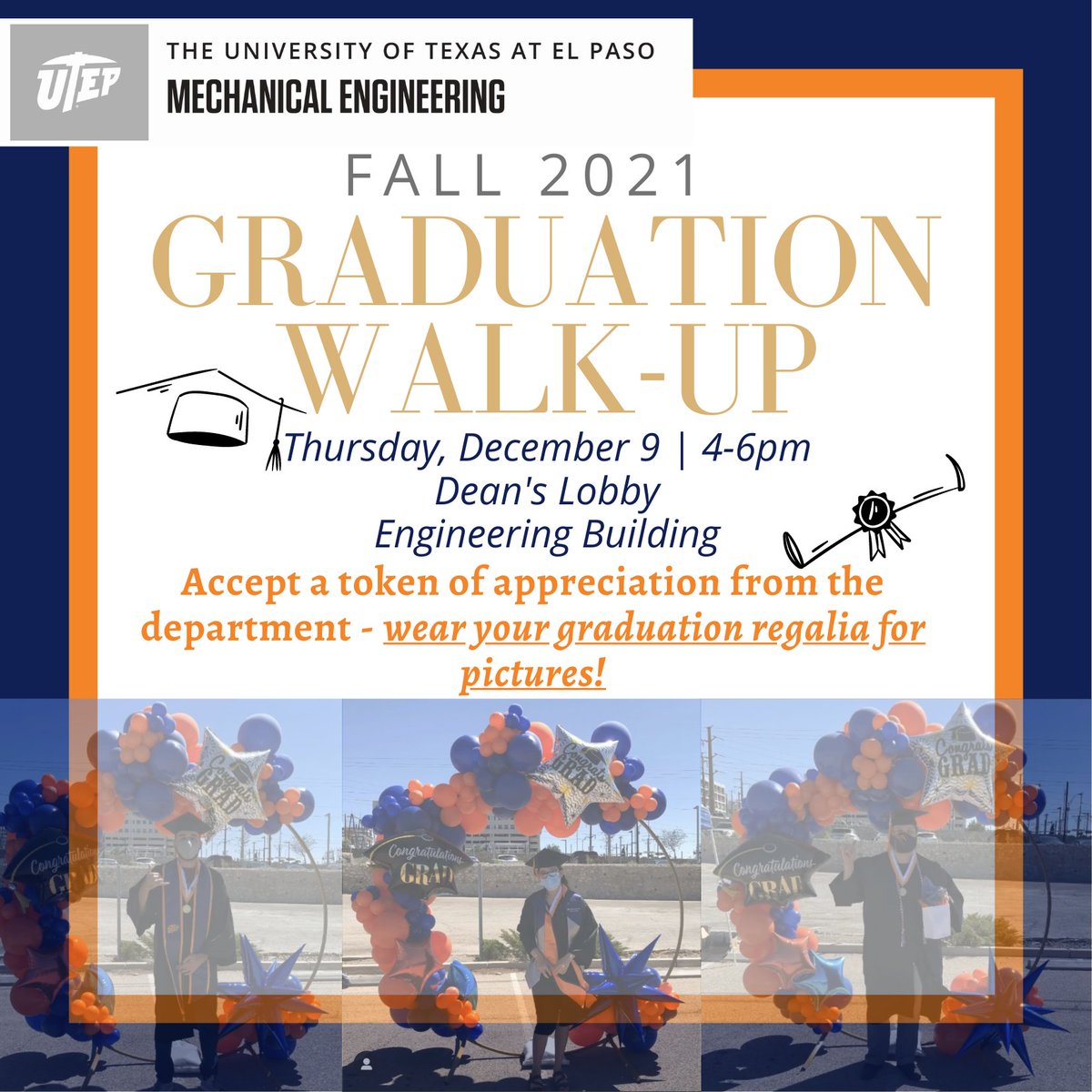 UTEP
THE UNIVERSITY OF TEXAS AT EL PASO
MECHANICAL ENGINEERING

FALL 2021
GRADUATION WALK-UP

Thursday, December 9 | 4-6pm
Dean's Lobby
Engineering Building

Accept a token of appreciation from the department - wear your graduation regalia for pictures!

Congrats GRAD
Congratulations GRAD
Congrats GRAD
Congratulations GRAD
Congrats GRAD
Congratulations GRAD